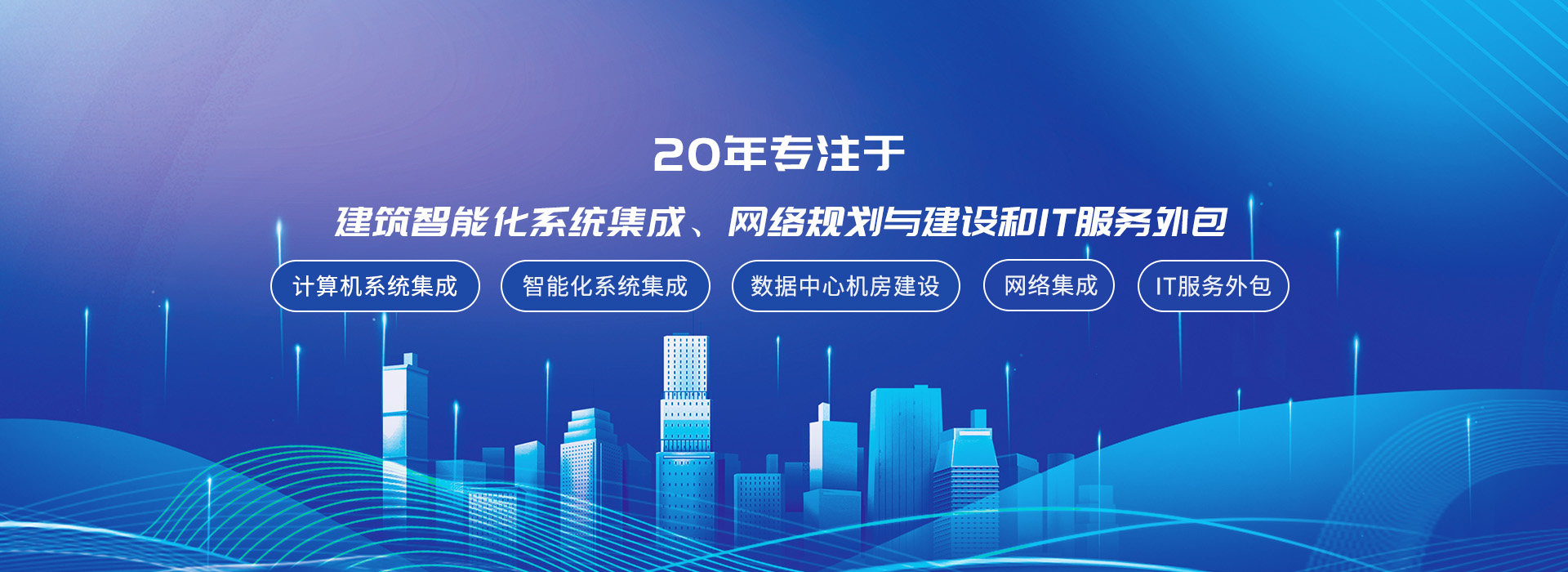 20年专注于

建筑智能化系统集成、网络规划与建设和IT服务外包

计算机系统集成

智能化系统集成

数据中心机房建设

网络集成

IT服务外包